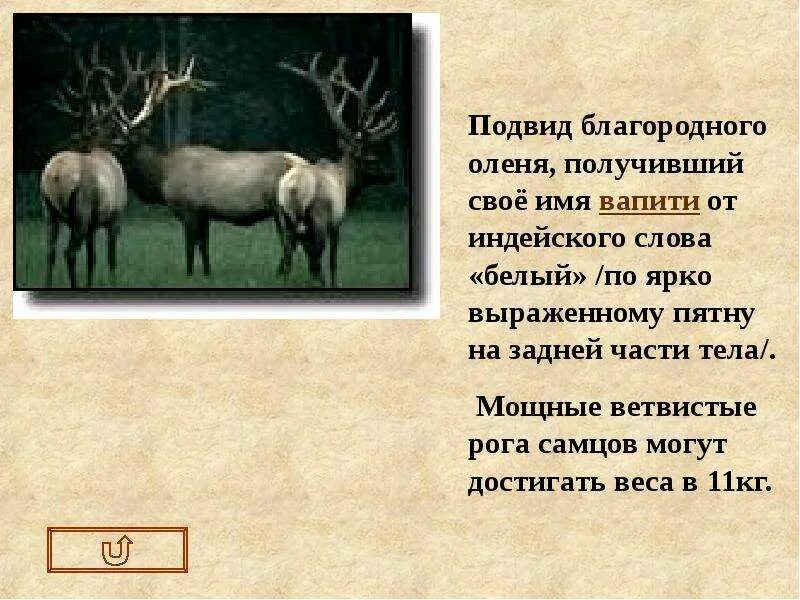 Подвид благородного оленя, получивший своё имя вапити от индейского слова «белый» /по ярко выраженному пятну на задней части тела/.

Мощные ветвистые рога самцов могут достигать веса в 11кг.